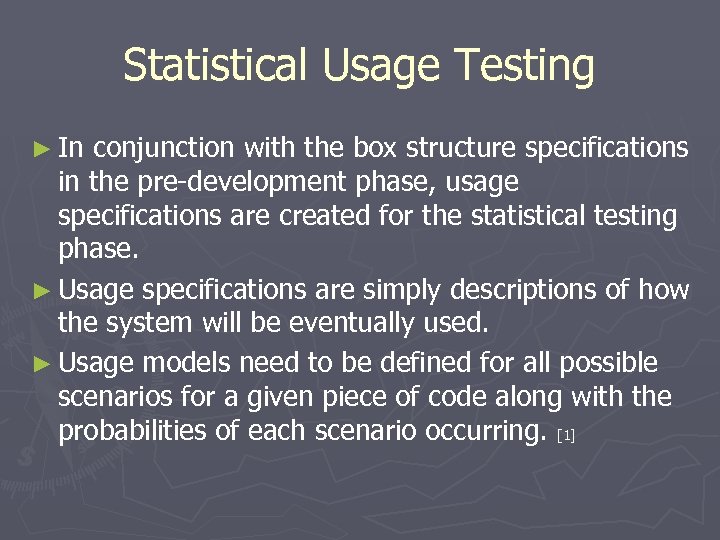 Statistical Usage Testing

► In conjunction with the box structure specifications in the pre-development phase, usage specifications are created for the statistical testing phase.

► Usage specifications are simply descriptions of how the system will be eventually used.

► Usage models need to be defined for all possible scenarios for a given piece of code along with the probabilities of each scenario occurring. [1]